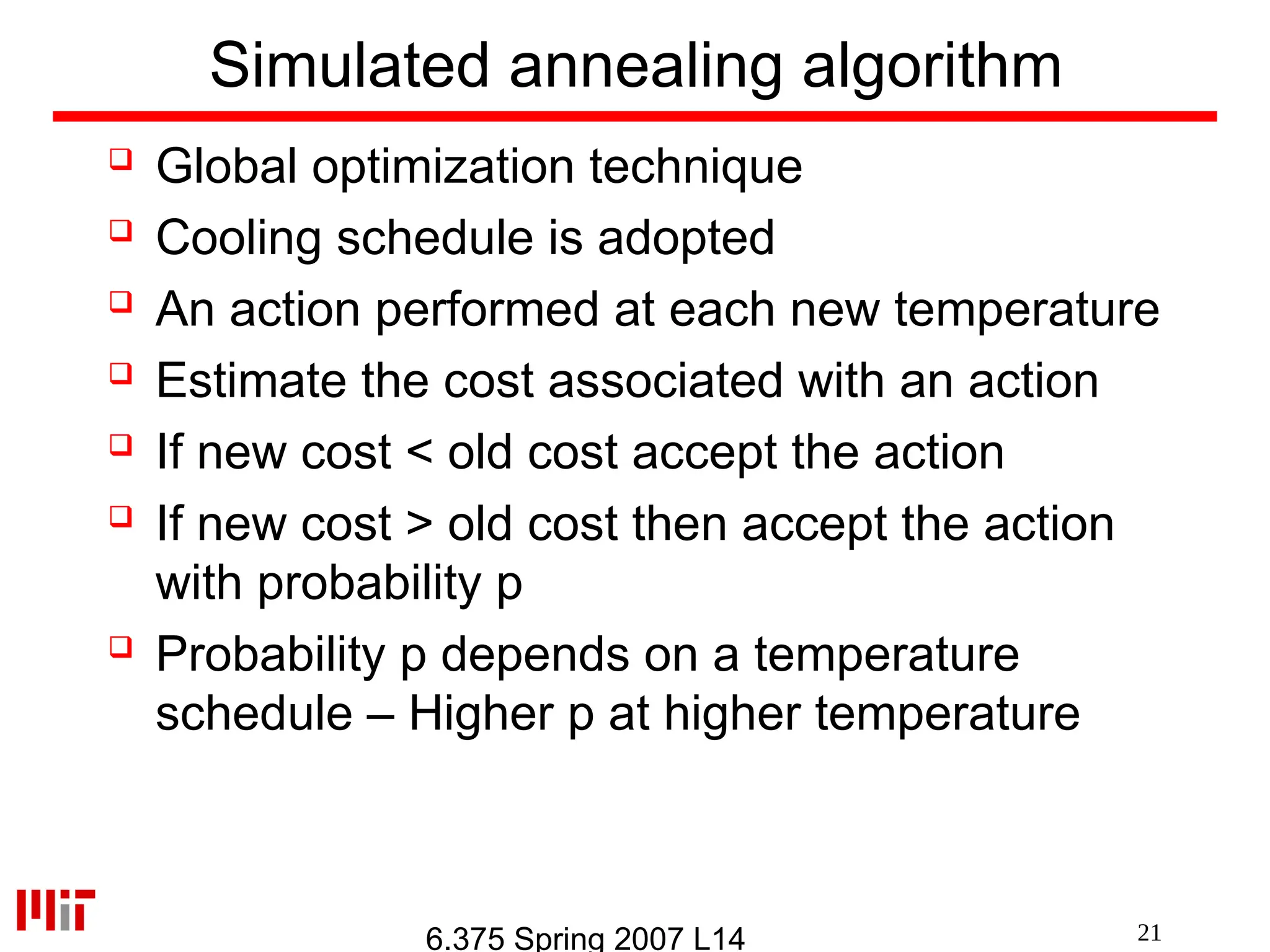 Simulated annealing algorithm

❑ Global optimization technique
❑ Cooling schedule is adopted
❑ An action performed at each new temperature
❑ Estimate the cost associated with an action
❑ If new cost < old cost accept the action
❑ If new cost > old cost then accept the action with probability p
❑ Probability p depends on a temperature schedule – Higher p at higher temperature

MIT

6.375 Spring 2007 L14

21